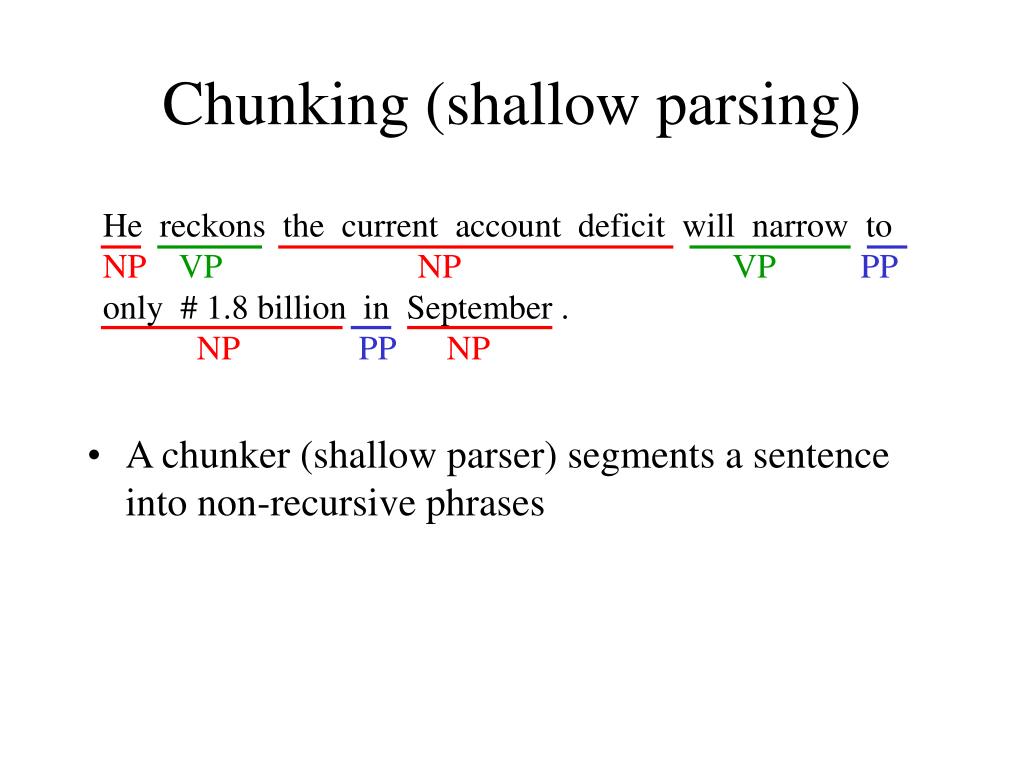 Chunking (shallow parsing)

He reckons the current account deficit will narrow to
NP VP NP VP PP
only # 1.8 billion in September .
NP PP NP

• A chunker (shallow parser) segments a sentence into non-recursive phrases